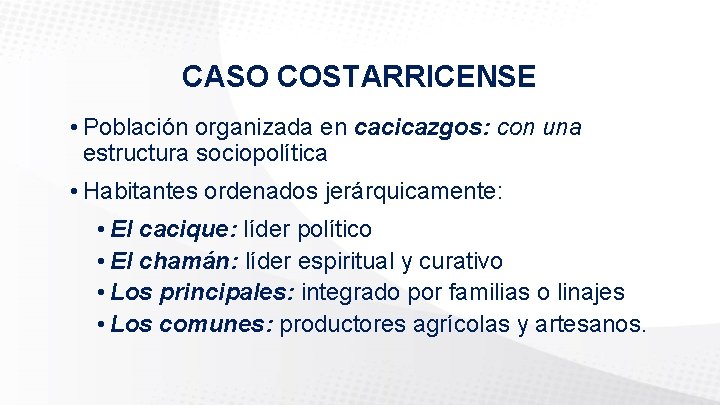 CASO COSTARRICENSE

• Población organizada en cacicazgos: con una estructura sociopolítica

• Habitantes ordenados jerárquicamente:

• El cacique: líder político
• El chamán: líder espiritual y curativo
• Los principales: integrado por familias o linajes
• Los comunes: productores agrícolas y artesanos.